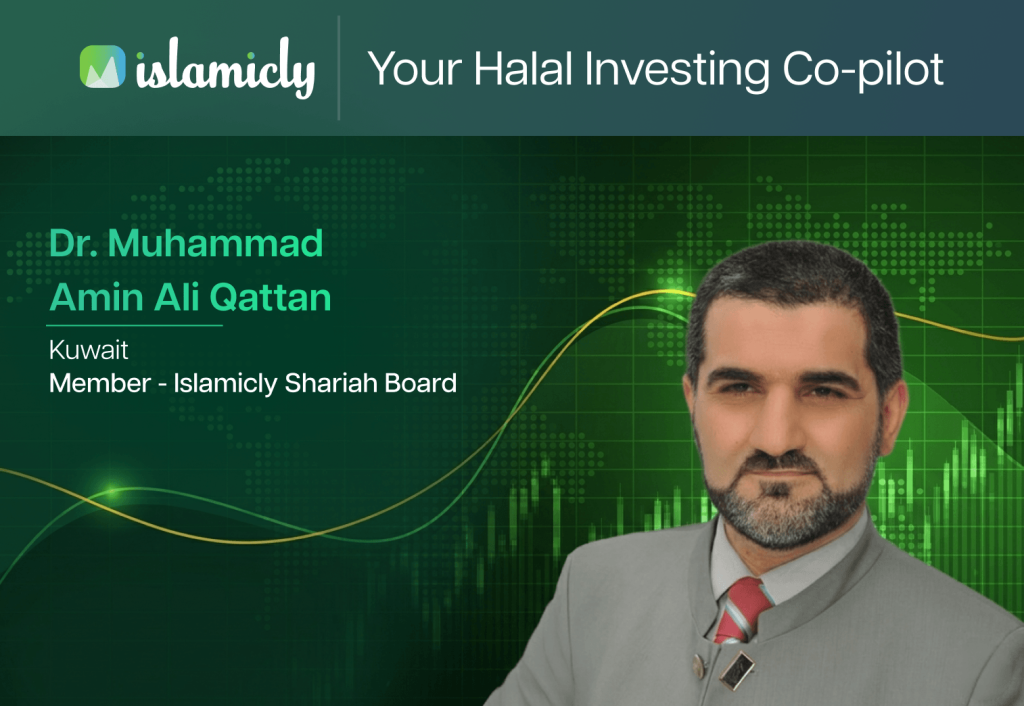 islamicly

Your Halal Investing Co-pilot

Dr. Muhammad Amin Ali Qattan

Kuwait

Member - Islamicly Shariah Board